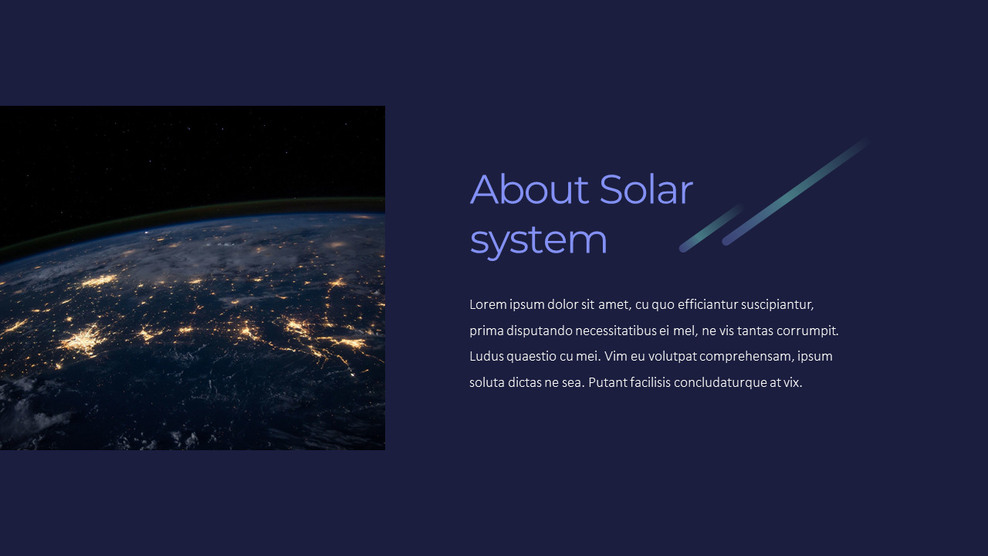 About Solar system

Lorem ipsum dolor sit amet, cu quo efficiantur suscipiantur, prima disputando necessitatibus ei mel, ne vis tantas corrumpit. Ludus quaestio cu mei. Vim eu volutpat comprehensam, ipsum soluta dictas ne sea. Putant facilisis concludaturque at vix.